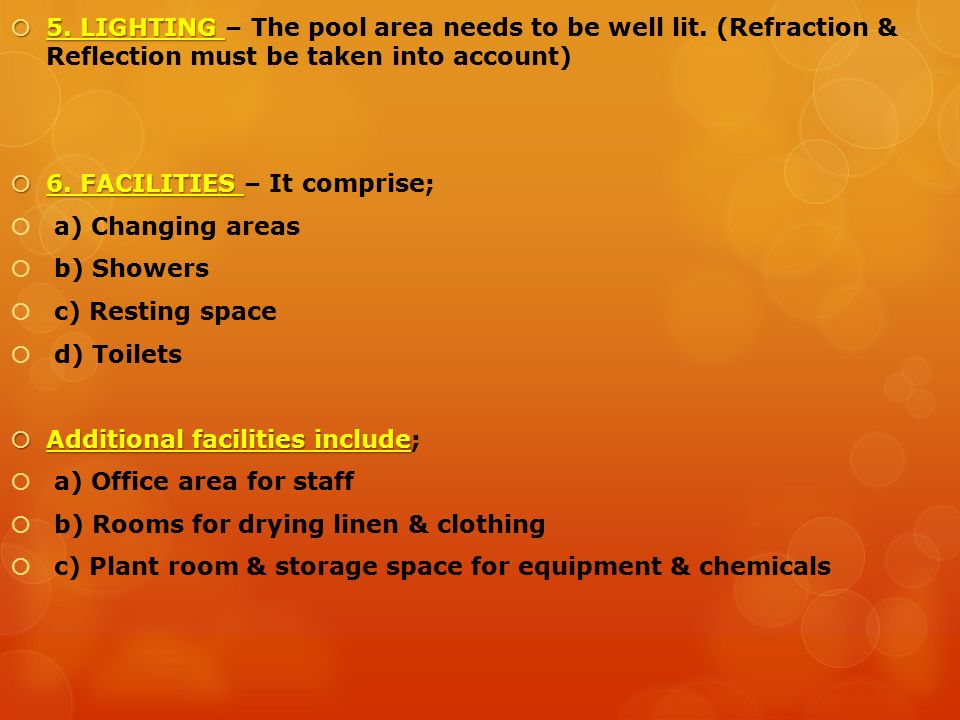 5. LIGHTING – The pool area needs to be well lit. (Refraction & Reflection must be taken into account)

6. FACILITIES – It comprise;

a) Changing areas

b) Showers

c) Resting space

d) Toilets

Additional facilities include;

a) Office area for staff

b) Rooms for drying linen & clothing

c) Plant room & storage space for equipment & chemicals